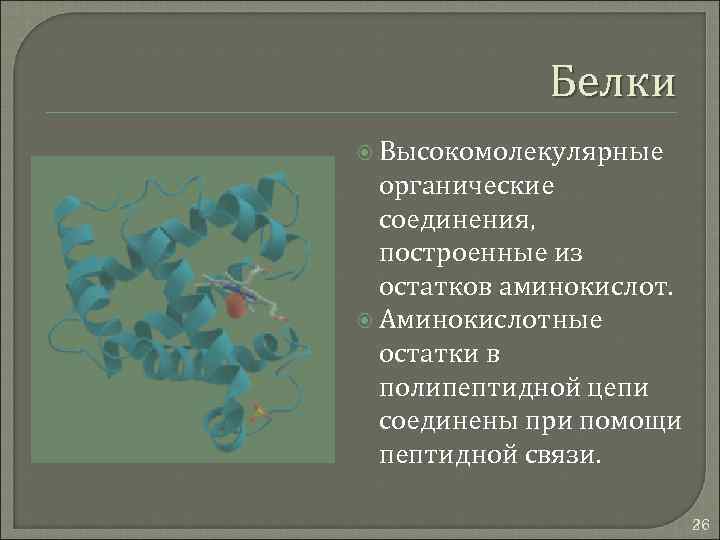 Белки

Высокомолекулярные органические соединения, построенные из остатков аминокислот.

Аминокислотные остатки в полипептидной цепи соединены при помощи пептидной связи.

26